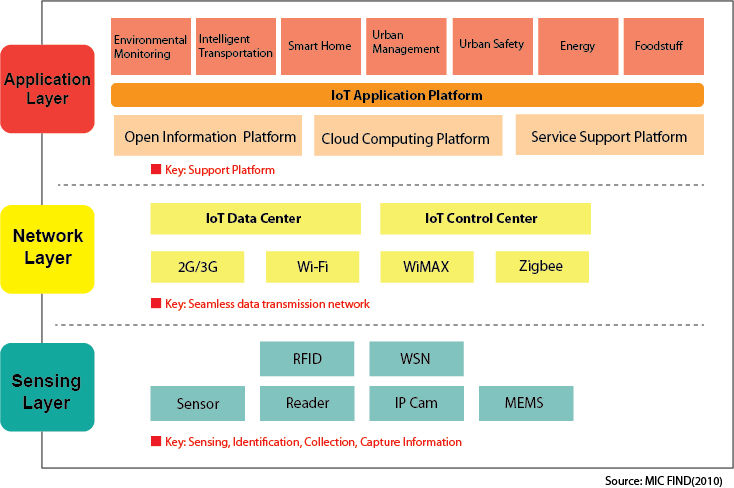 Application Layer

Environmental Monitoring
Intelligent Transportation
Smart Home
Urban Management
Urban Safety
Energy
Foodstuff

IoT Application Platform

Open Information Platform
Cloud Computing Platform
Service Support Platform

Key: Support Platform

Network Layer

IoT Data Center
IoT Control Center

2G/3G
Wi-Fi
WiMAX
Zigbee

Key: Seamless data transmission network

Sensing Layer

RFID
WSN

Sensor
Reader
IP Cam
MEMS

Key: Sensing, Identification, Collection, Capture Information

Source: MIC FIND(2010)